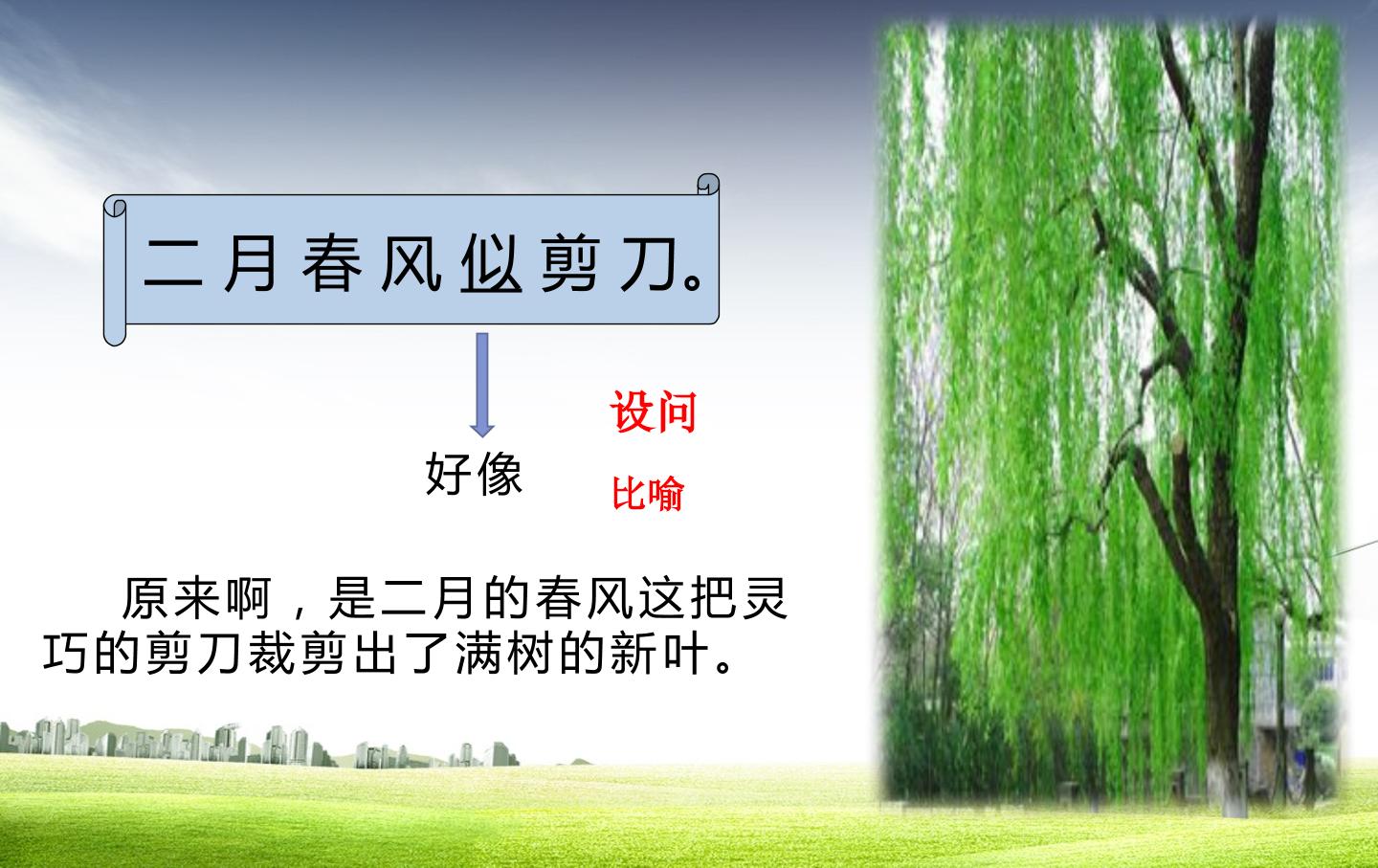 二月春风似剪刀。

好像

设问

比喻

原来啊，是二月的春风这把灵巧的剪刀裁剪出了满树的新叶。